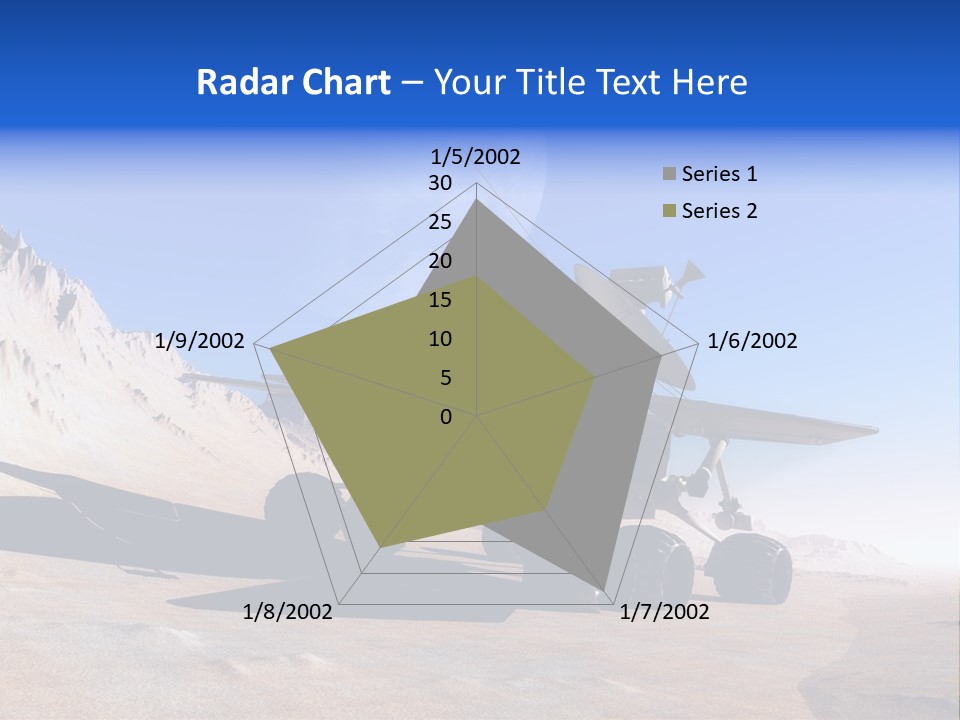 Radar Chart – Your Title Text Here

1/5/2002
30
25
20
15
10
5
0
1/6/2002
1/7/2002
1/8/2002
1/9/2002

Series 1
Series 2